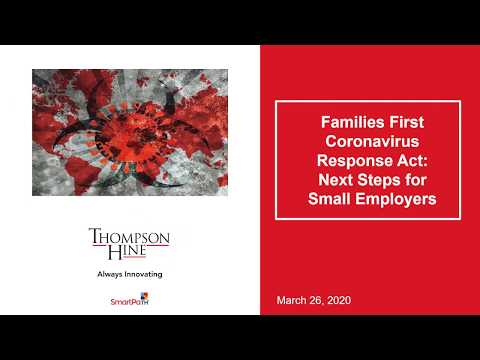 THOMPSON HINE

Always Innovating

SmartPaTH

Families First Coronavirus Response Act: Next Steps for Small Employers

March 26, 2020